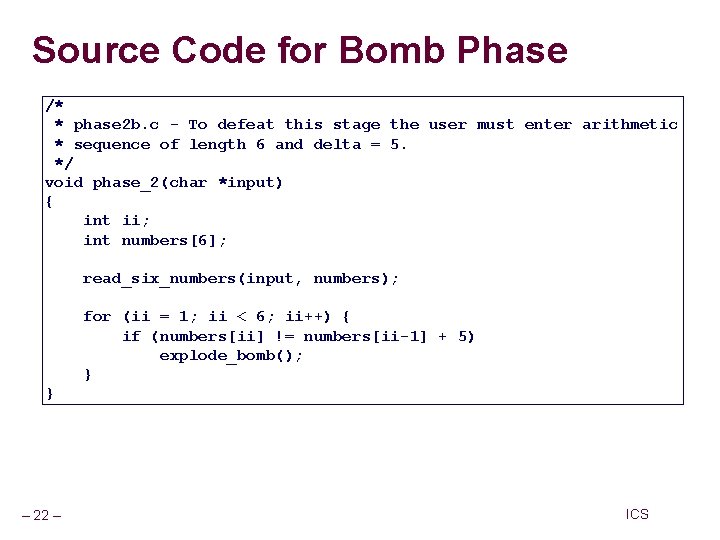 Source Code for Bomb Phase

/*
 * phase2b.c - To defeat this stage the user must enter arithmetic
 * sequence of length 6 and delta = 5.
 */
void phase_2(char *input)
{
    int ii;
    int numbers[6];

    read_six_numbers(input, numbers);

    for (ii = 1; ii < 6; ii++) {
        if (numbers[ii] != numbers[ii-1] + 5)
            explode_bomb();
    }
}

– 22 –

ICS